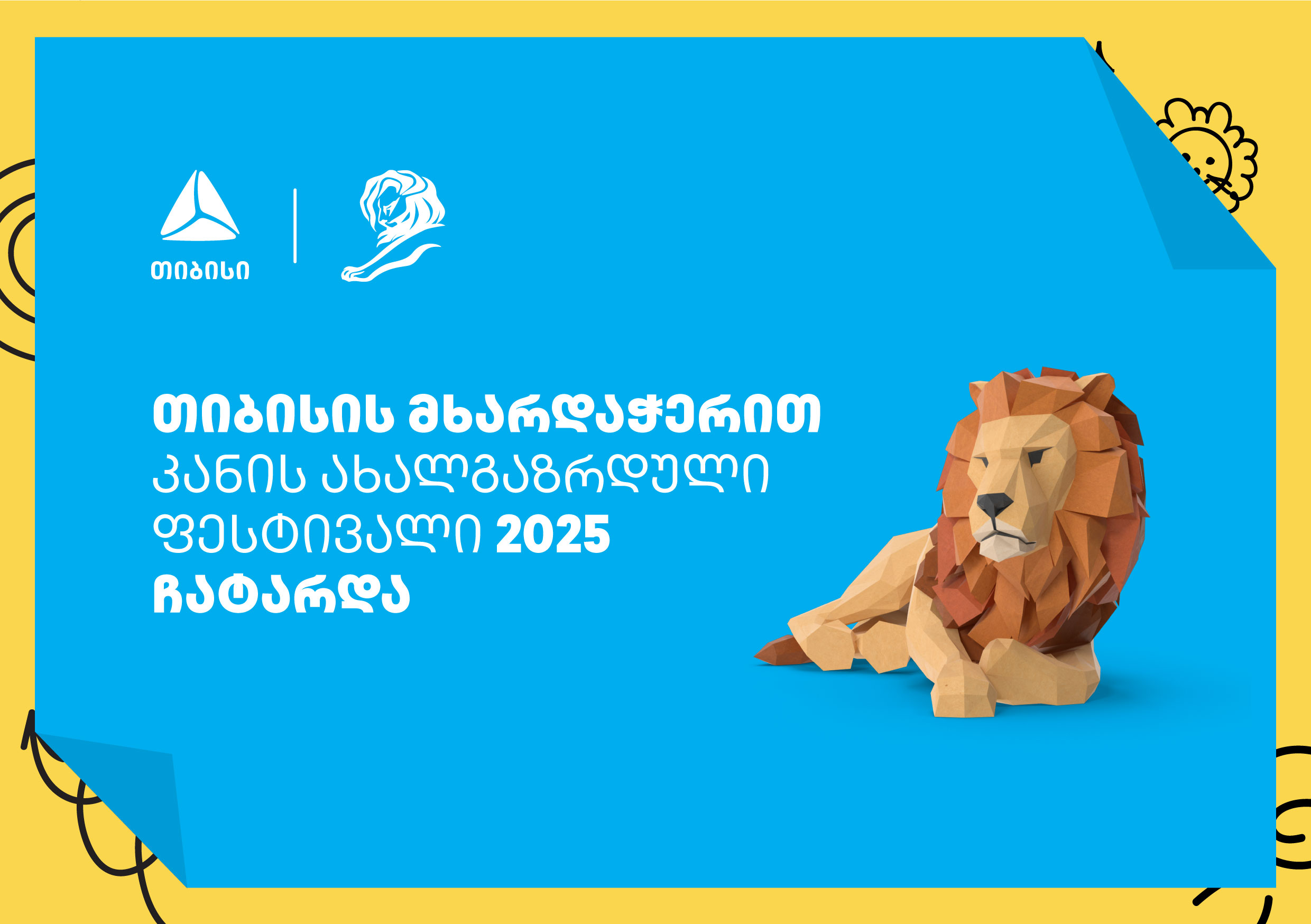 თიბისი

თიბისის მხარდაჭერით
კანის ახალგაზრდული
ფესტივალი 2025
ჩატარდა